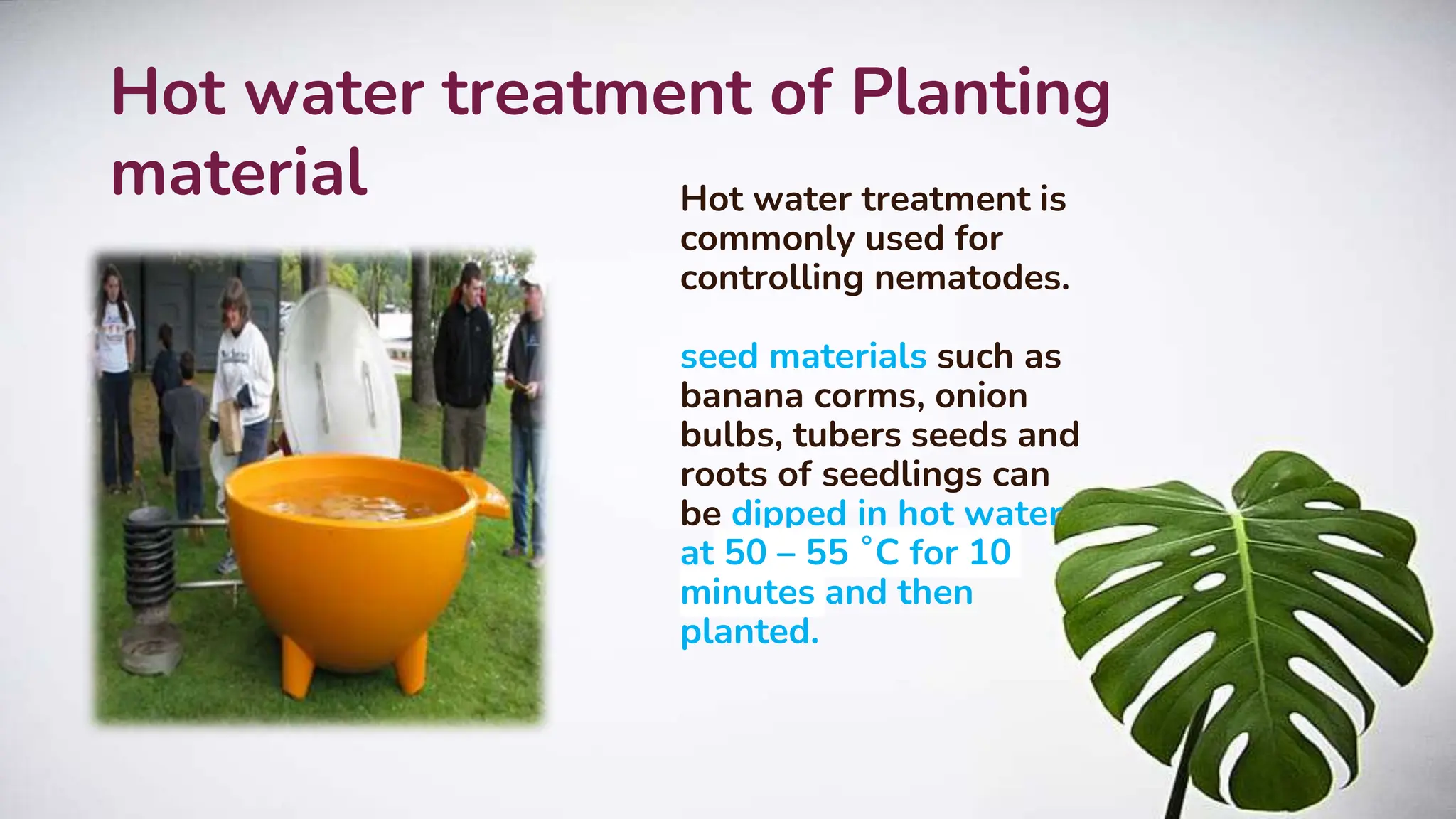 Hot water treatment of Planting material

Hot water treatment is commonly used for controlling nematodes.

seed materials such as banana corms, onion bulbs, tubers seeds and roots of seedlings can be dipped in hot water at 50 – 55 °C for 10 minutes and then planted.